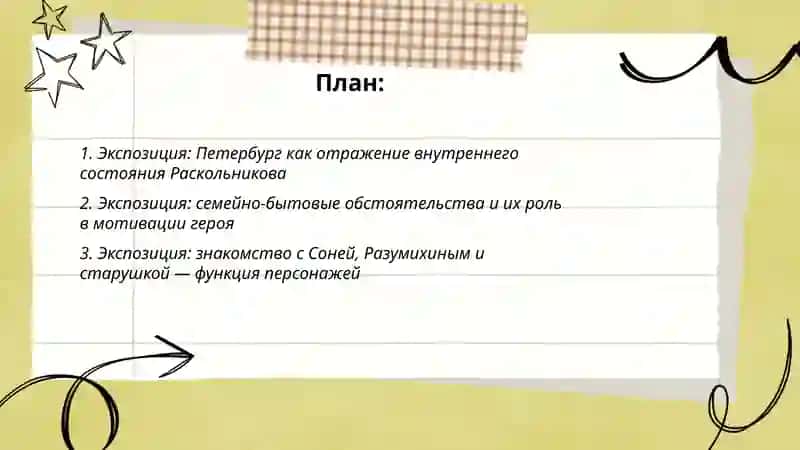 План:

1. Экспозиция: Петербург как отражение внутреннего состояния Раскольникова

2. Экспозиция: семейно-бытовые обстоятельства и их роль в мотивации героя

3. Экспозиция: знакомство с Соней, Разумихиным и старушкой — функция персонажей